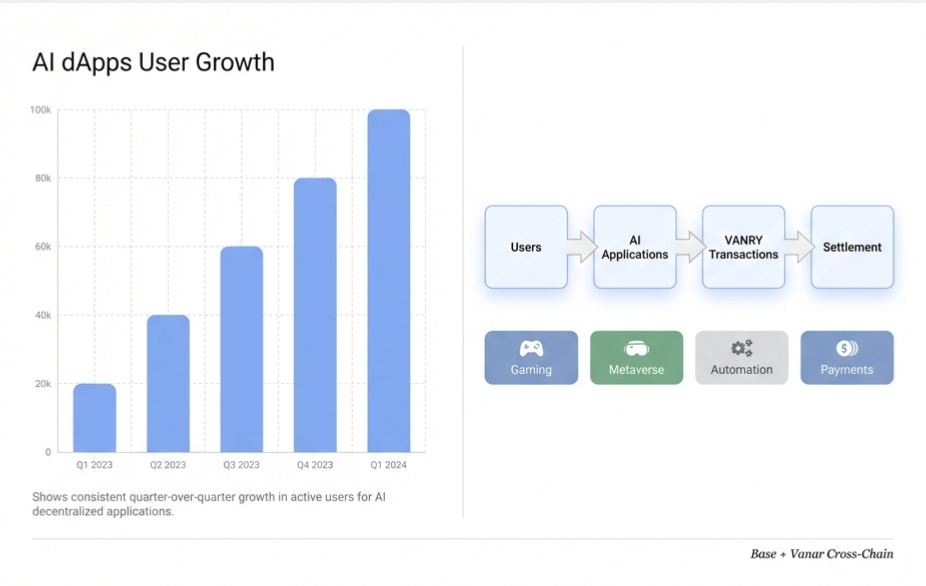 AI dApps User Growth

100k
80k
60k
40k
20k
0

Q1 2023 Q2 2023 Q3 2023 Q4 2023 Q1 2024

Shows consistent quarter-over-quarter growth in active users for AI decentralized applications.

Users
AI Applications
VANRY Transactions
Settlement

Gaming
Metaverse
Automation
Payments

Base + Vanar Cross-Chain